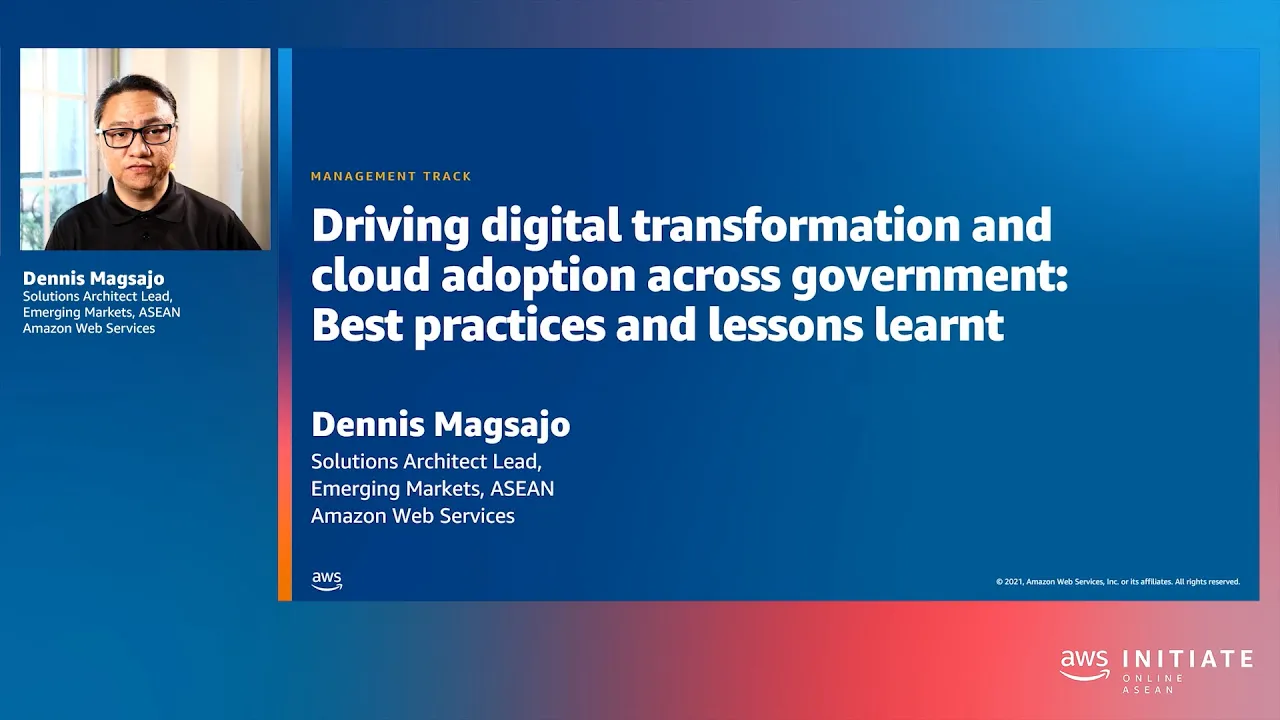 Dennis Magsajo
Solutions Architect Lead, Emerging Markets, ASEAN
Amazon Web Services

MANAGEMENT TRACK

Driving digital transformation and cloud adoption across government: Best practices and lessons learnt

Dennis Magsajo
Solutions Architect Lead, Emerging Markets, ASEAN
Amazon Web Services

aws

© 2021, Amazon Web Services, Inc. or its affiliates. All rights reserved.

aws INITIATE
ONLINE
ASEAN